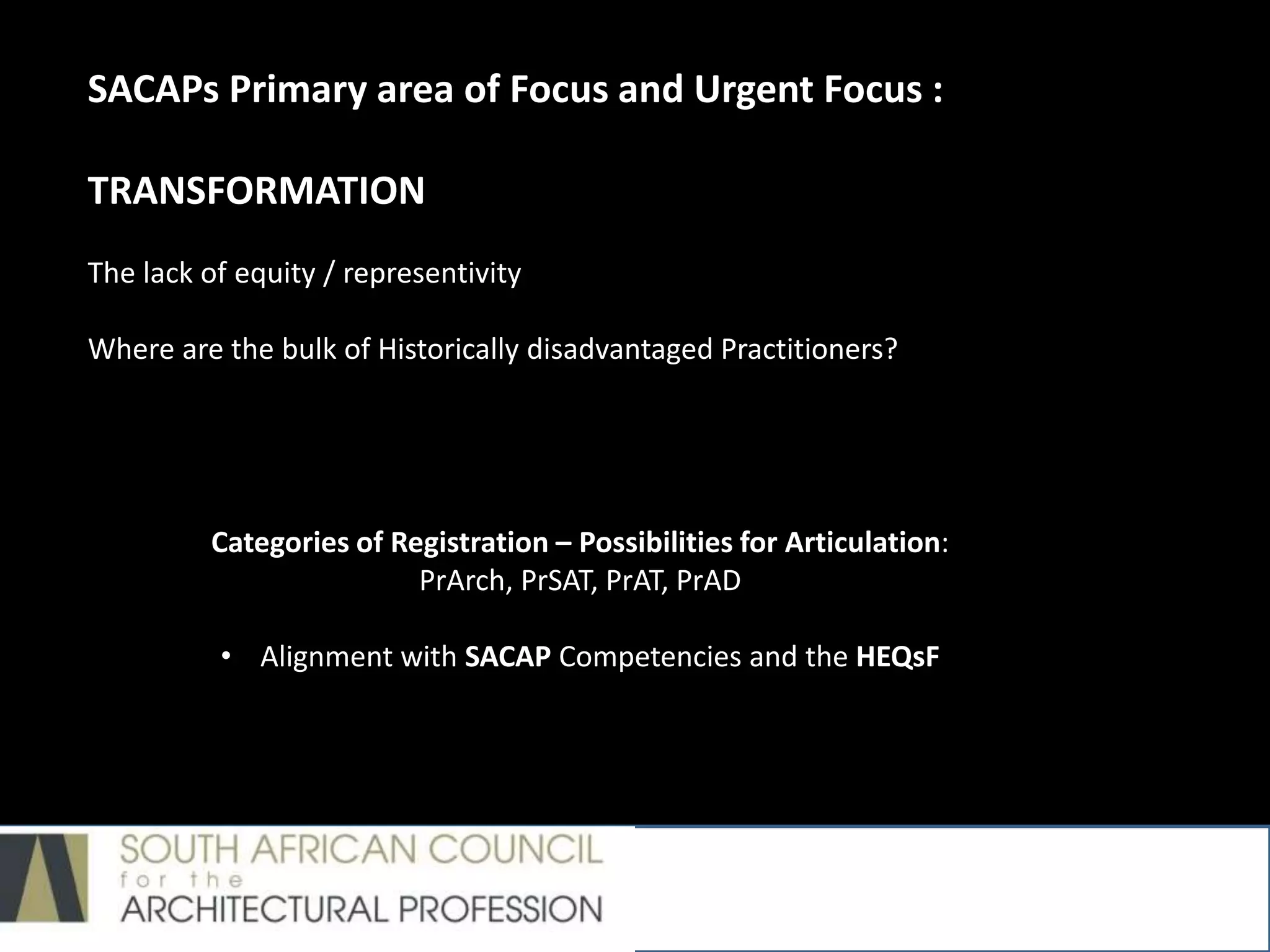 SACAPs Primary area of Focus and Urgent Focus :

TRANSFORMATION

The lack of equity / representivity

Where are the bulk of Historically disadvantaged Practitioners?

Categories of Registration – Possibilities for Articulation:
PrArch, PrSAT, PrAT, PrAD

• Alignment with SACAP Competencies and the HEQsF

SOUTH AFRICAN COUNCIL
for the
ARCHITECTURAL PROFESSION